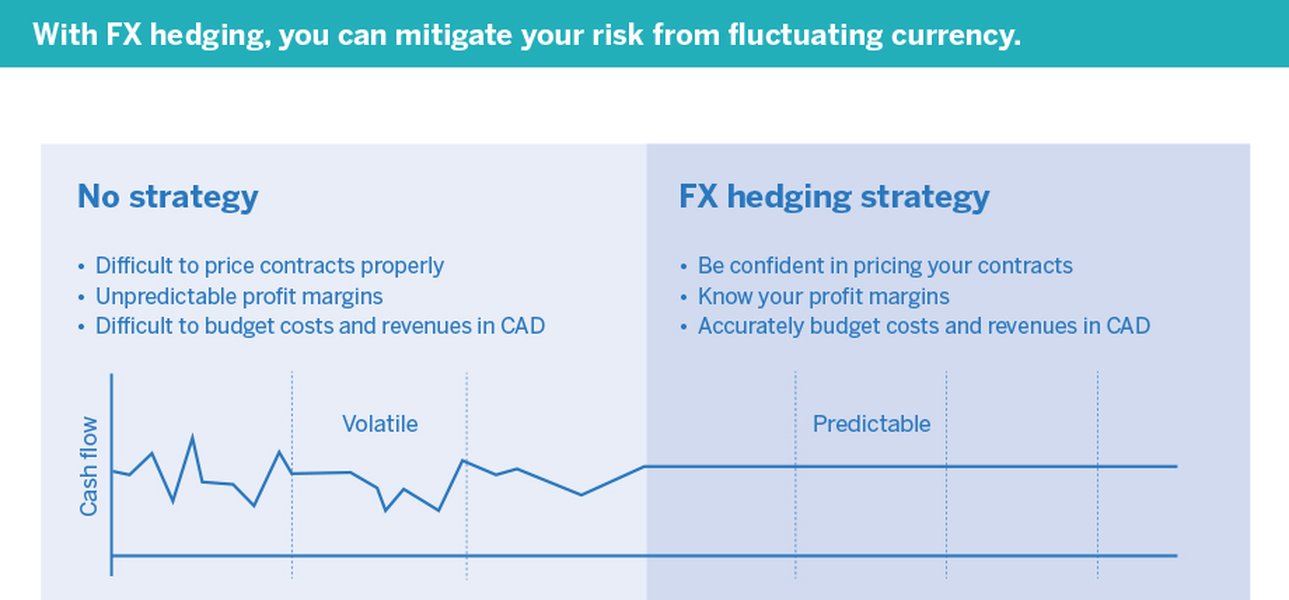 With FX hedging, you can mitigate your risk from fluctuating currency.

No strategy

• Difficult to price contracts properly
• Unpredictable profit margins
• Difficult to budget costs and revenues in CAD

FX hedging strategy

• Be confident in pricing your contracts
• Know your profit margins
• Accurately budget costs and revenues in CAD

Cash flow

Volatile

Predictable